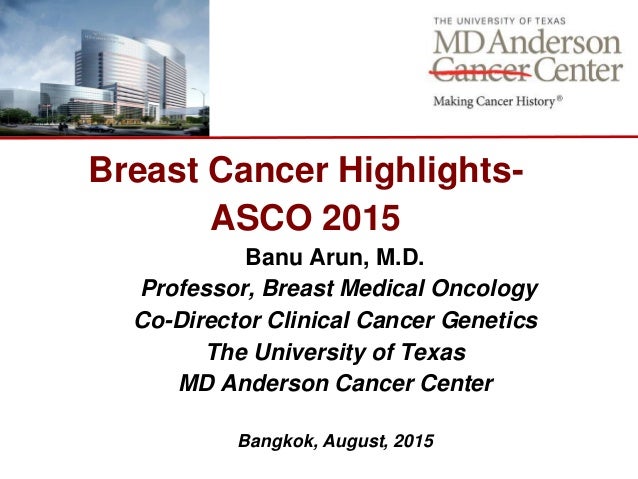 THE UNIVERSITY OF TEXAS
MD Anderson
Cancer Center
Making Cancer History®

Breast Cancer Highlights-
ASCO 2015

Banu Arun, M.D.
Professor, Breast Medical Oncology
Co-Director Clinical Cancer Genetics
The University of Texas
MD Anderson Cancer Center

Bangkok, August, 2015